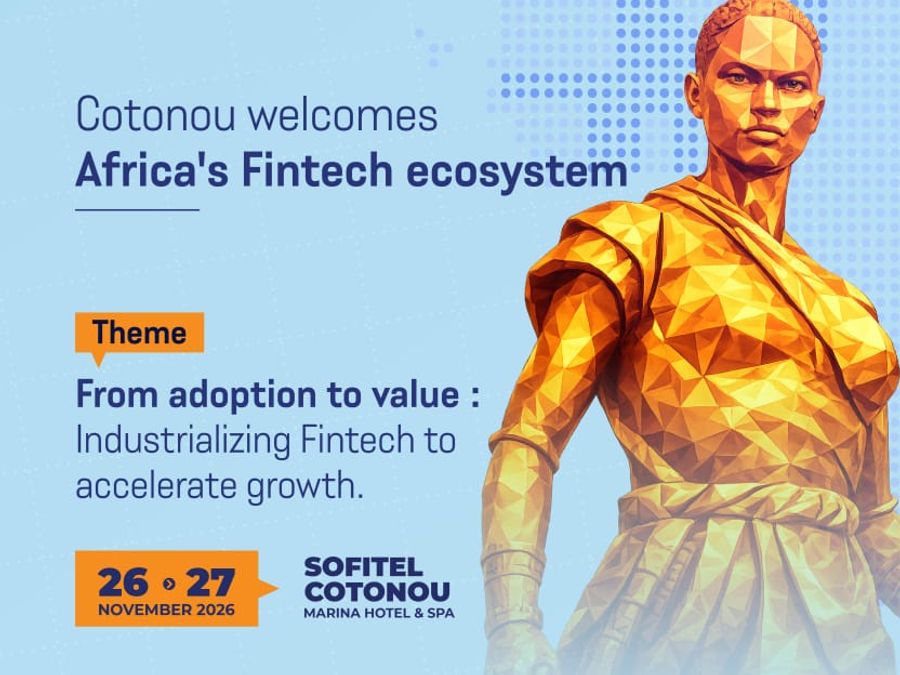 Cotonou welcomes
Africa's Fintech ecosystem

Theme

From adoption to value : Industrializing Fintech to accelerate growth.

26 › 27
NOVEMBER 2026

SOFITEL
COTONOU
MARINA HOTEL & SPA